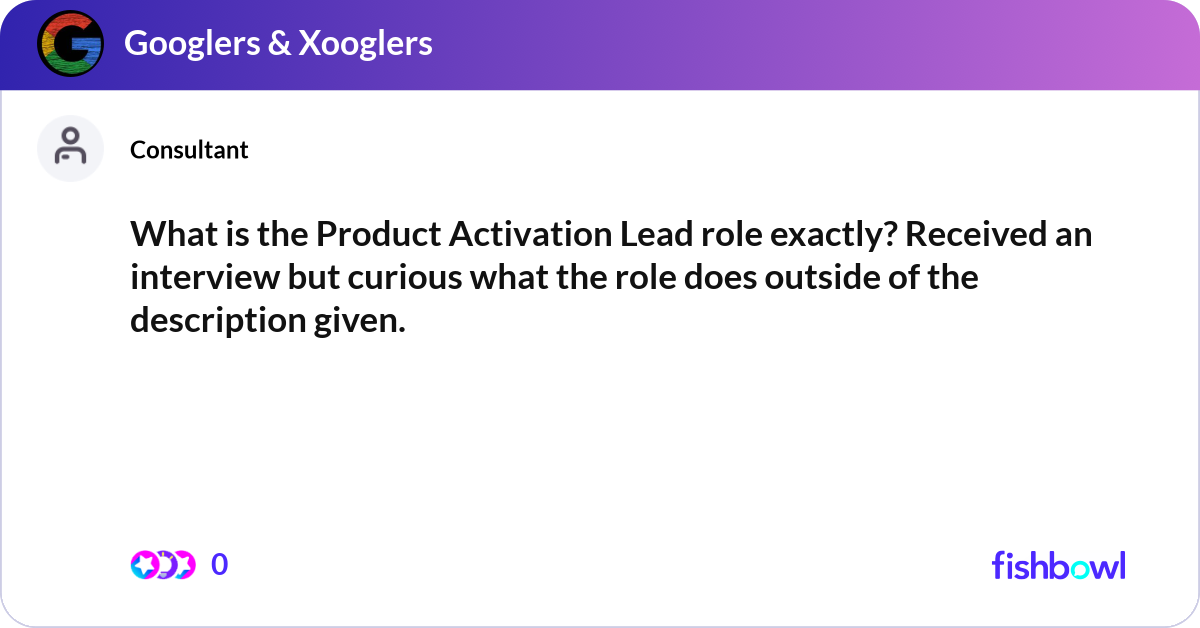 Googlers & Xooglers

Consultant

What is the Product Activation Lead role exactly? Received an interview but curious what the role does outside of the description given.

0

fishbowl